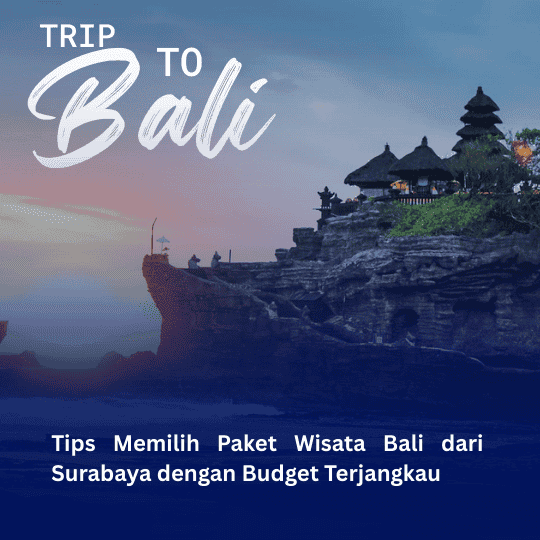 TRIP TO
Bali

Tips Memilih Paket Wisata Bali dari Surabaya dengan Budget Terjangkau